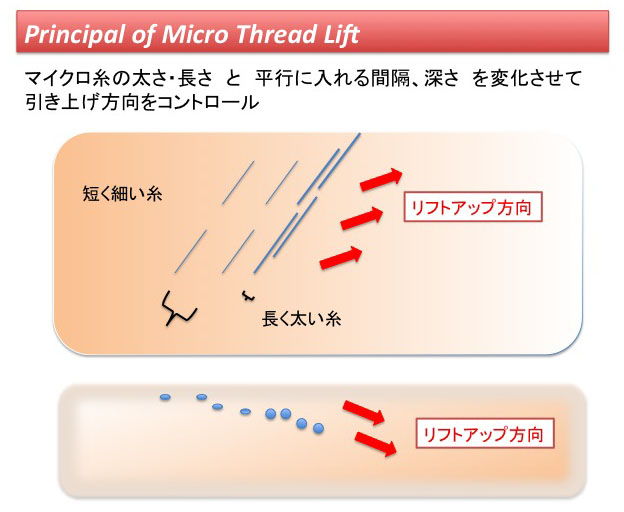 Principal of Micro Thread Lift

マイクロ糸の太さ･長さ と 平行に入れる間隔、深さ を変化させて引き上げ方向をコントロール

短く細い糸

リフトアップ方向

長く太い糸

リフトアップ方向